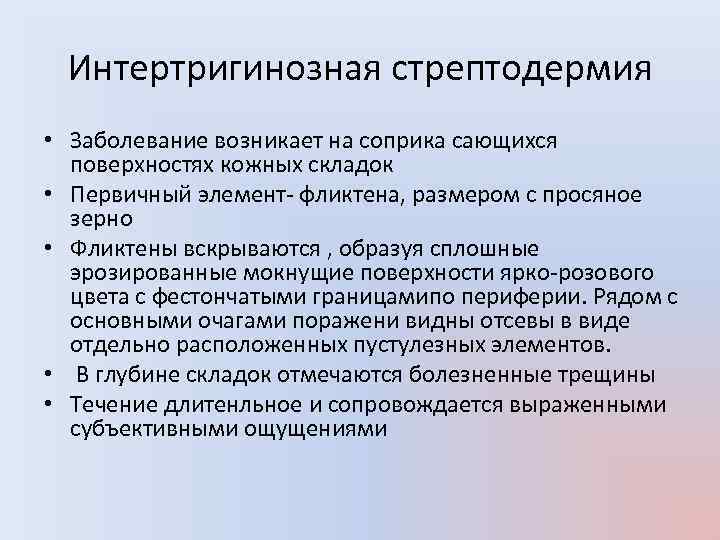 Интертригинозная стрептодермия

• Заболевание возникает на соприка сающихся поверхностях кожных складок
• Первичный элемент- фликтена, размером с просяное зерно
• Фликтены вскрываются , образуя сплошные эрозированные мокнущие поверхности ярко-розового цвета с фестончатыми границамипо периферии. Рядом с основными очагами поражени видны отсевы в виде отдельно расположенных пустулезных элементов.
• В глубине складок отмечаются болезненные трещины
• Течение длитенльное и сопровождается выраженными субъективными ощущениями